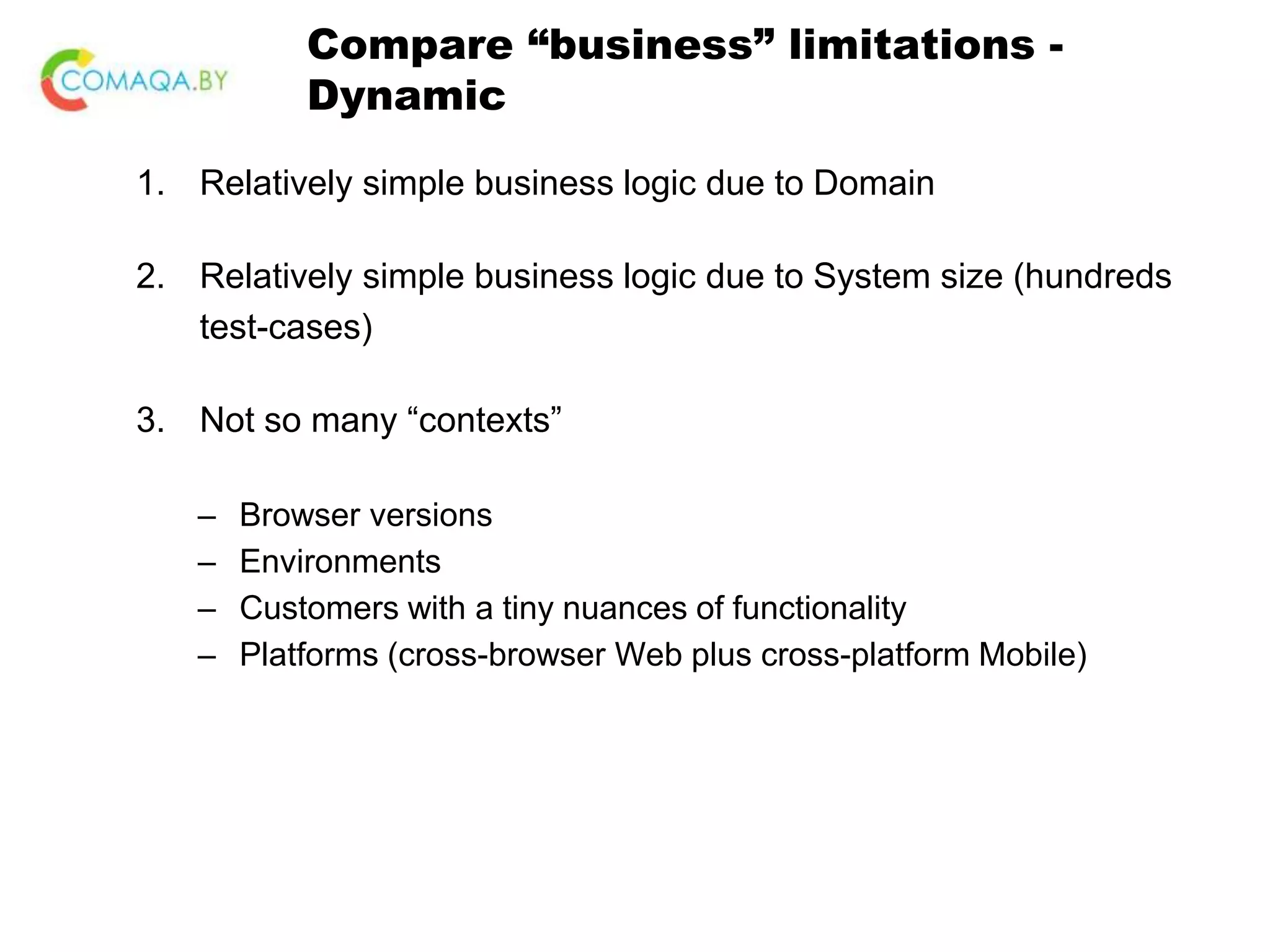 COMAQA.BY

Compare “business” limitations - Dynamic

1. Relatively simple business logic due to Domain

2. Relatively simple business logic due to System size (hundreds test-cases)

3. Not so many “contexts”

– Browser versions
– Environments
– Customers with a tiny nuances of functionality
– Platforms (cross-browser Web plus cross-platform Mobile)